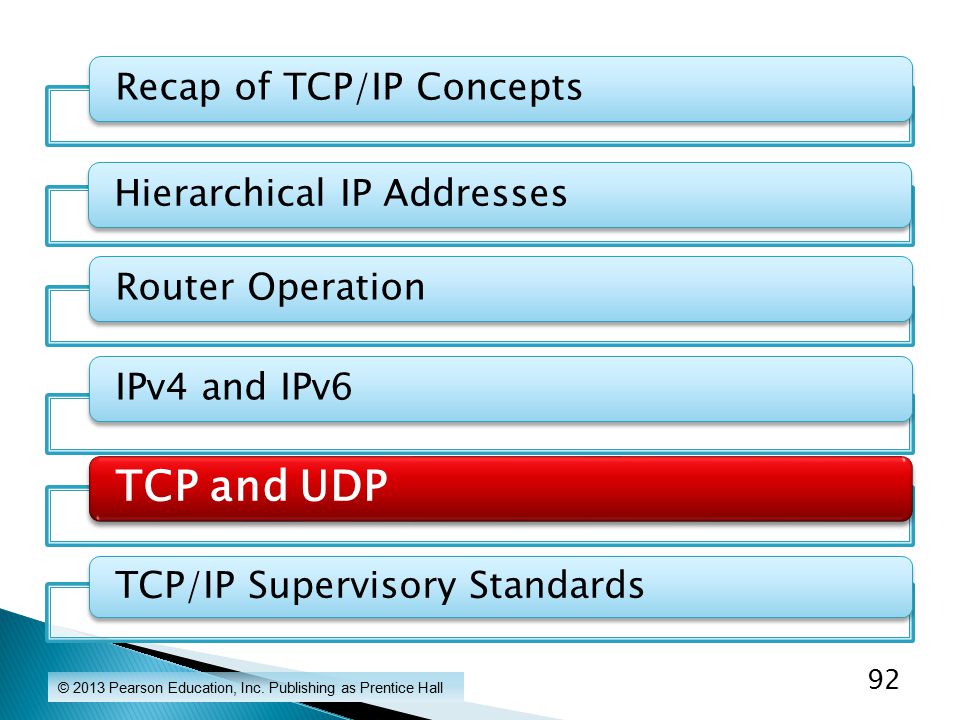 Recap of TCP/IP Concepts

Hierarchical IP Addresses

Router Operation

IPv4 and IPv6

TCP and UDP

TCP/IP Supervisory Standards

© 2013 Pearson Education, Inc. Publishing as Prentice Hall

92